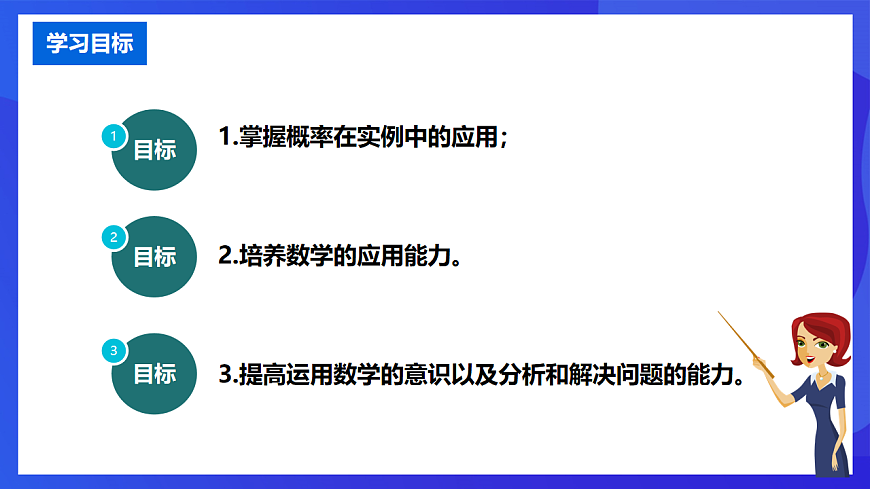 学习目标

1 目标 1.掌握概率在实例中的应用；

2 目标 2.培养数学的应用能力。

3 目标 3.提高运用数学的意识以及分析和解决问题的能力。